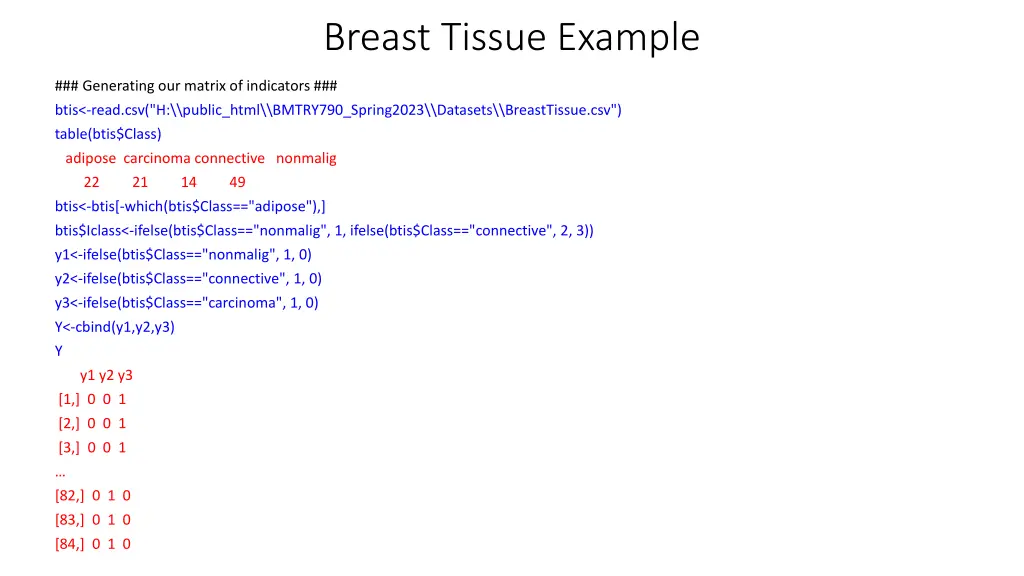 Breast Tissue Example

### Generating our matrix of indicators ###
btis<-read.csv("H:\\public_html\\BMTRY790_Spring2023\\Datasets\\BreastTissue.csv")
table(btis$Class)
adipose carcinoma connective nonmalig
22 21 14 49
btis<-btis[-which(btis$Class=="adipose"),]
btis$Iclass<-ifelse(btis$Class=="nonmalig", 1, ifelse(btis$Class=="connective", 2, 3))
y1<-ifelse(btis$Class=="nonmalig", 1, 0)
y2<-ifelse(btis$Class=="connective", 1, 0)
y3<-ifelse(btis$Class=="carcinoma", 1, 0)
Y<-cbind(y1,y2,y3)
Y
y1 y2 y3
[1,] 0 0 1
[2,] 0 0 1
[3,] 0 0 1
…
[82,] 0 1 0
[83,] 0 1 0
[84,] 0 1 0